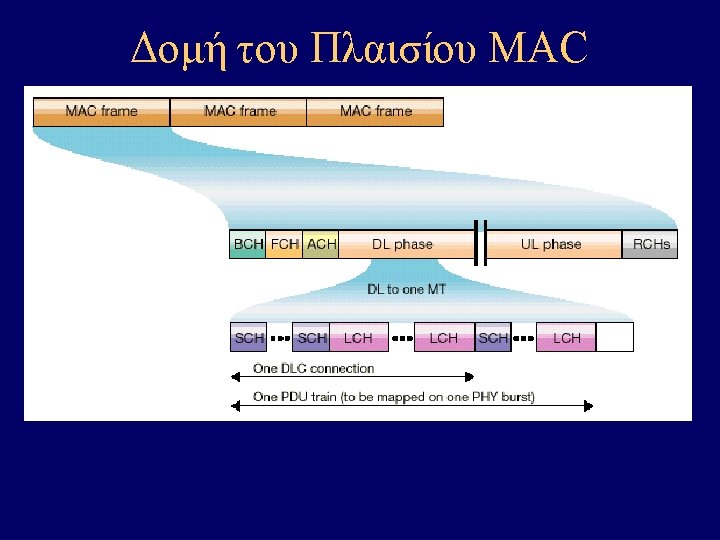 Δομή του Πλαισίου MAC

MAC frame
MAC frame
MAC frame

BCH
FCH
ACH
DL phase
UL phase
RCHs

DL to one MT

SCH
SCH
LCH
LCH
SCH
LCH

One DLC connection

One PDU train (to be mapped on one PHY burst)